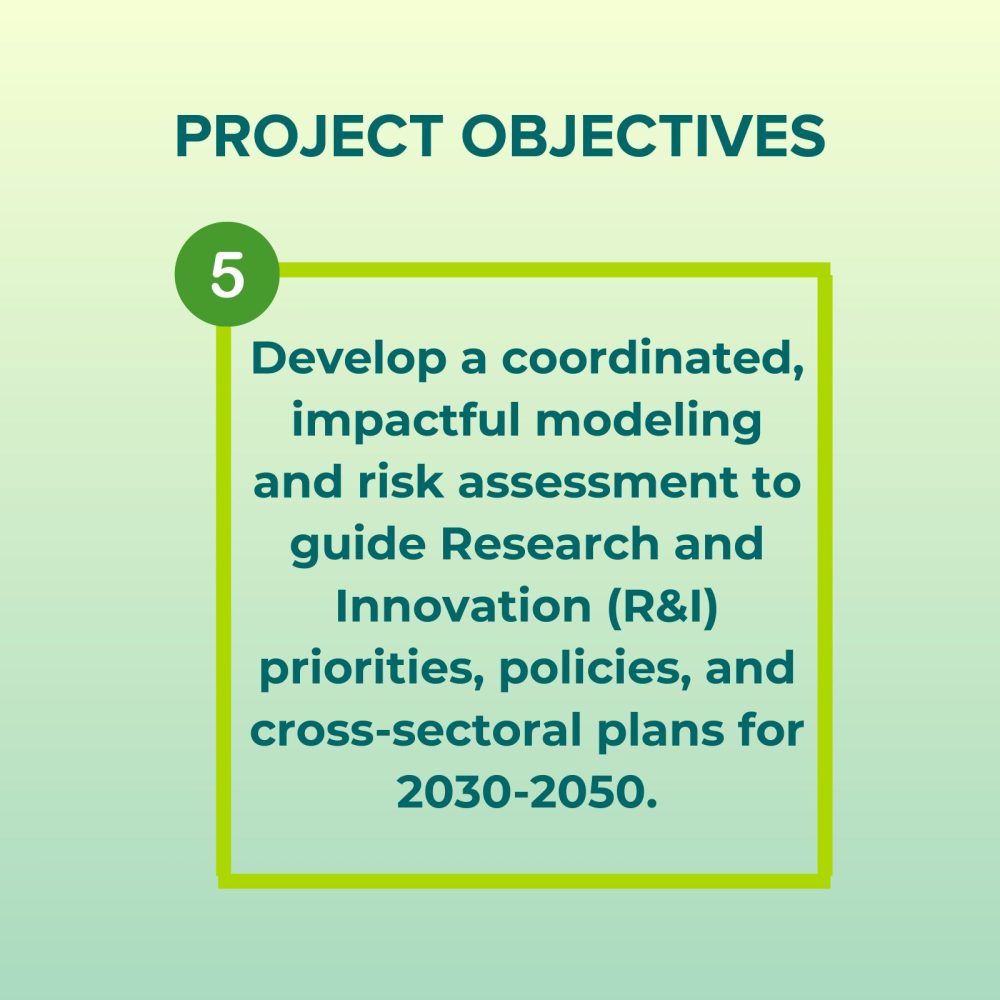 PROJECT OBJECTIVES

5

Develop a coordinated, impactful modeling and risk assessment to guide Research and Innovation (R&I) priorities, policies, and cross-sectoral plans for 2030-2050.